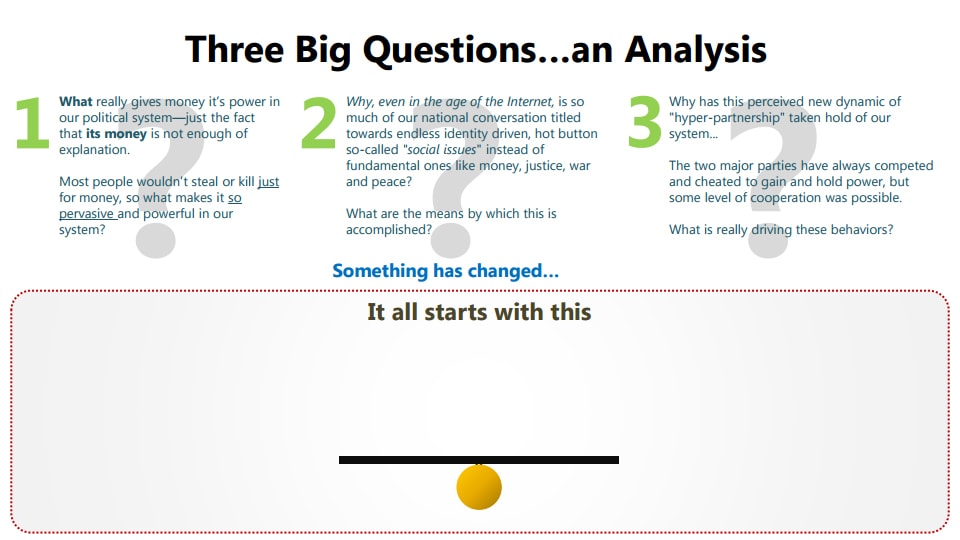 Three Big Questions…an Analysis

1 What really gives money it's power in our political system—just the fact that its money is not enough of explanation.

Most people wouldn't steal or kill just for money, so what makes it so pervasive and powerful in our system?

2 Why, even in the age of the Internet, is so much of our national conversation titled towards endless identity driven, hot button so-called "social issues" instead of fundamental ones like money, justice, war and peace?

What are the means by which this is accomplished?

3 Why has this perceived new dynamic of "hyper-partnership" taken hold of our system…

The two major parties have always competed and cheated to gain and hold power, but some level of cooperation was possible.

What is really driving these behaviors?

Something has changed…

It all starts with this